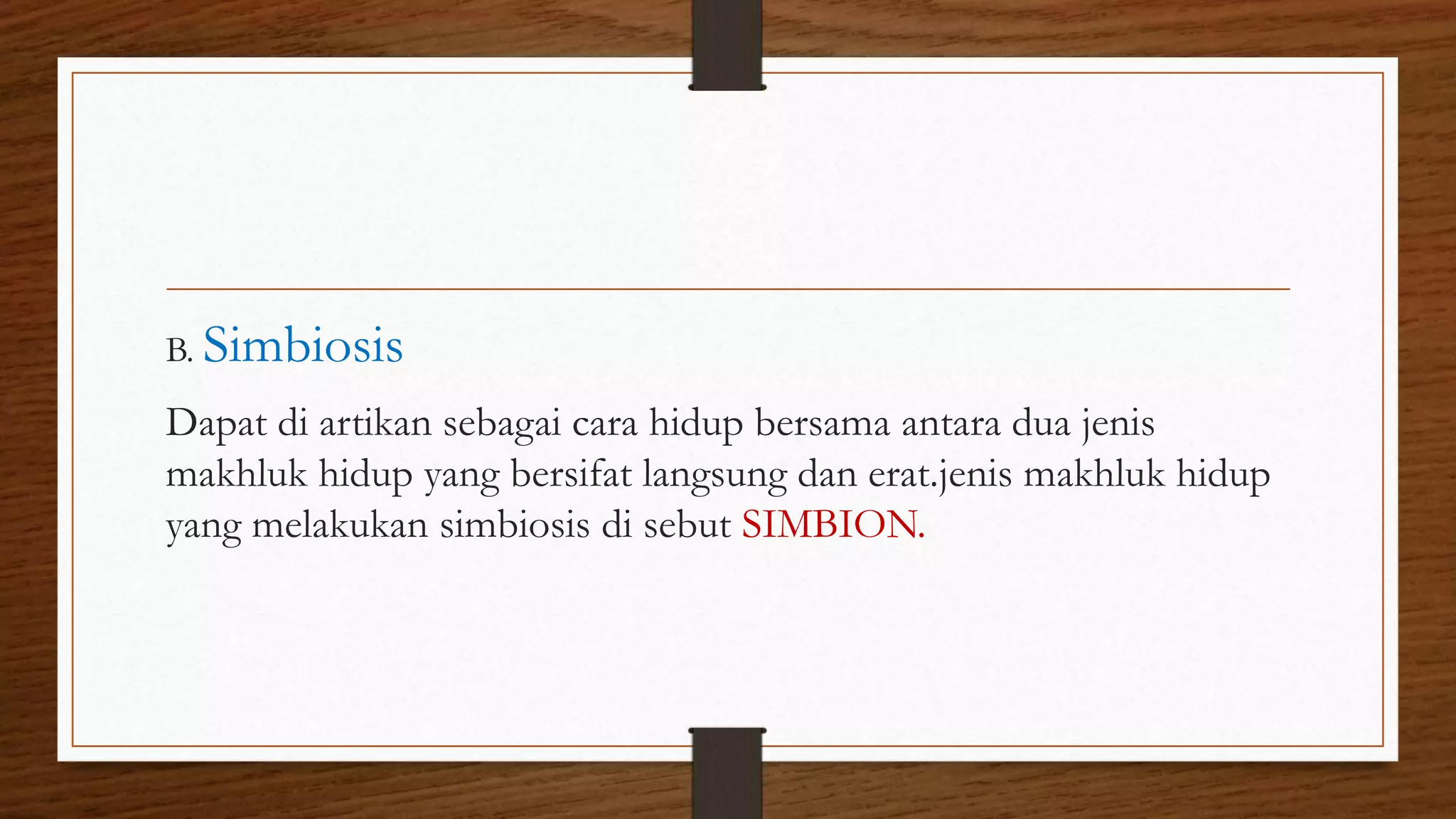 B. Simbiosis

Dapat di artikan sebagai cara hidup bersama antara dua jenis makhluk hidup yang bersifat langsung dan erat.jenis makhluk hidup yang melakukan simbiosis di sebut SIMBION.